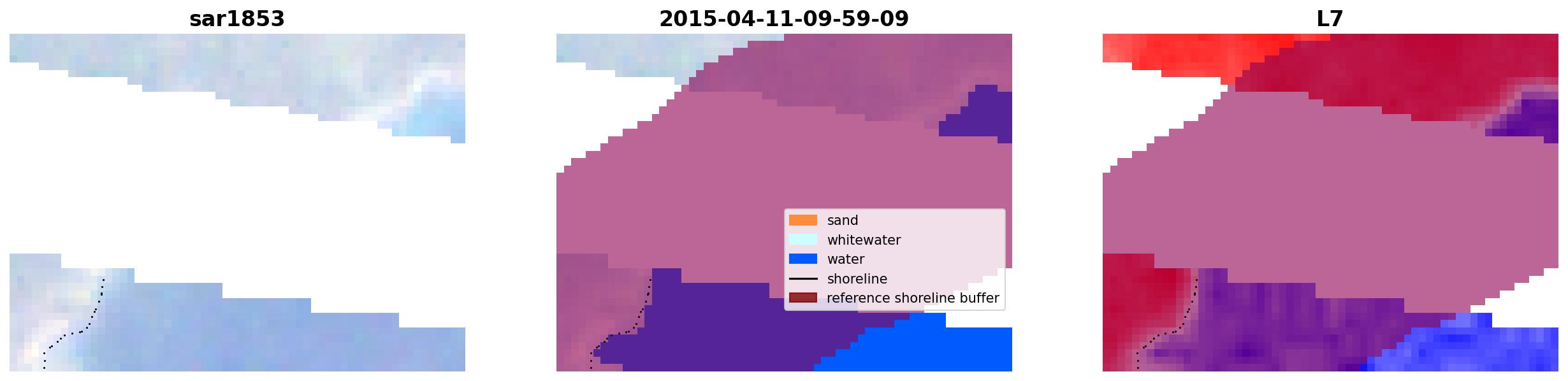 sar1853

2015-04-11-09-59-09

sand
whitewater
water
shoreline
reference shoreline buffer

L7